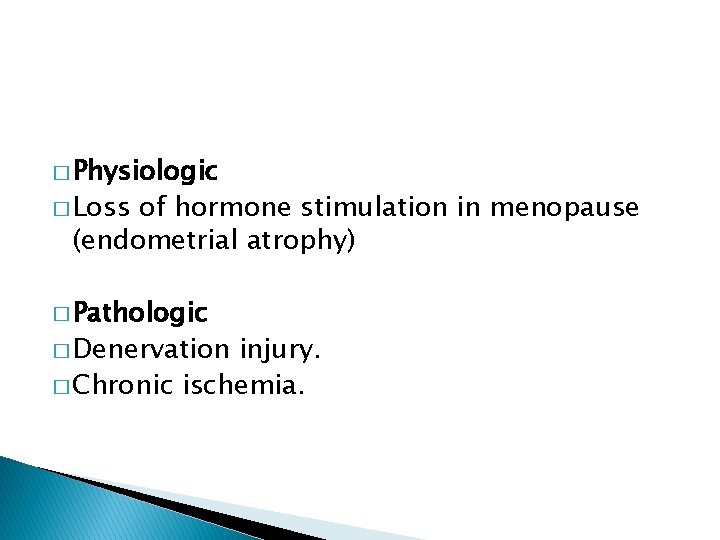 □ Physiologic
□ Loss of hormone stimulation in menopause (endometrial atrophy)

□ Pathologic
□ Denervation injury.
□ Chronic ischemia.